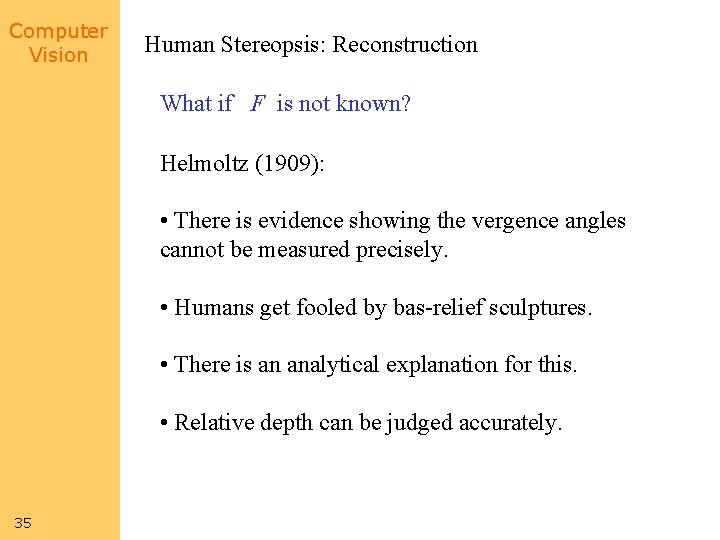 Computer Vision

Human Stereopsis: Reconstruction

What if $F$ is not known?

Helmoltz (1909):

• There is evidence showing the vergence angles cannot be measured precisely.

• Humans get fooled by bas-relief sculptures.

• There is an analytical explanation for this.

• Relative depth can be judged accurately.

35